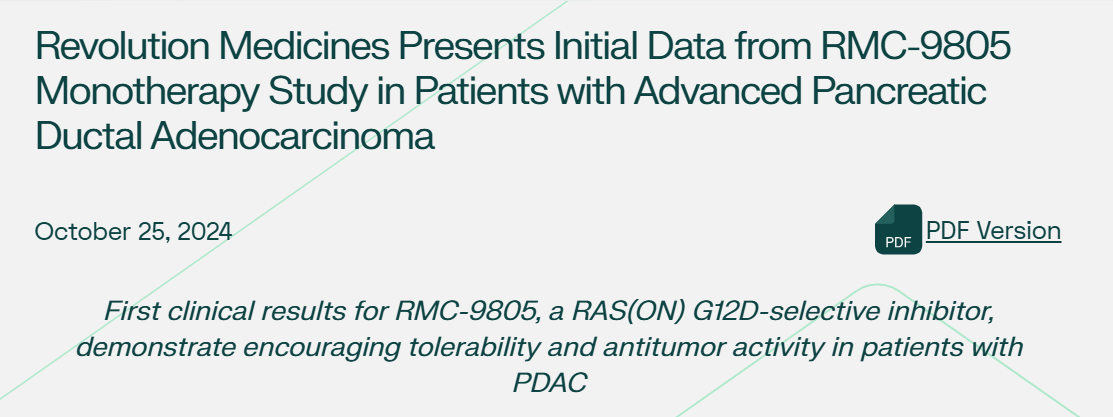 Revolution Medicines Presents Initial Data from RMC-9805 Monotherapy Study in Patients with Advanced Pancreatic Ductal Adenocarcinoma

October 25, 2024

PDF

PDF Version

First clinical results for RMC-9805, a RAS(ON) G12D-selective inhibitor, demonstrate encouraging tolerability and antitumor activity in patients with PDAC